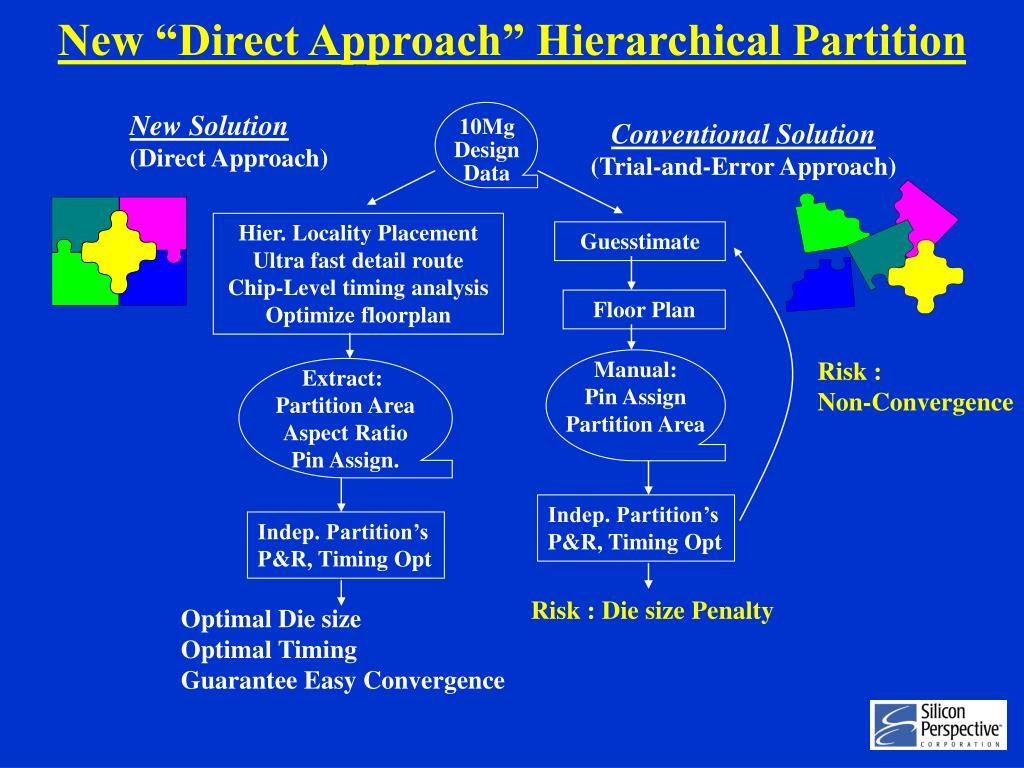 New “Direct Approach” Hierarchical Partition

New Solution
(Direct Approach)

10Mg Design Data

Conventional Solution
(Trial-and-Error Approach)

Hier. Locality Placement
Ultra fast detail route
Chip-Level timing analysis
Optimize floorplan

Extract:
Partition Area
Aspect Ratio
Pin Assign.

Indep. Partition’s
P&R, Timing Opt

Optimal Die size
Optimal Timing
Guarantee Easy Convergence

Guesstimate

Floor Plan

Manual:
Pin Assign
Partition Area

Indep. Partition’s
P&R, Timing Opt

Risk : Die size Penalty

Risk :
Non-Convergence

Silicon Perspective™
CORPORATION